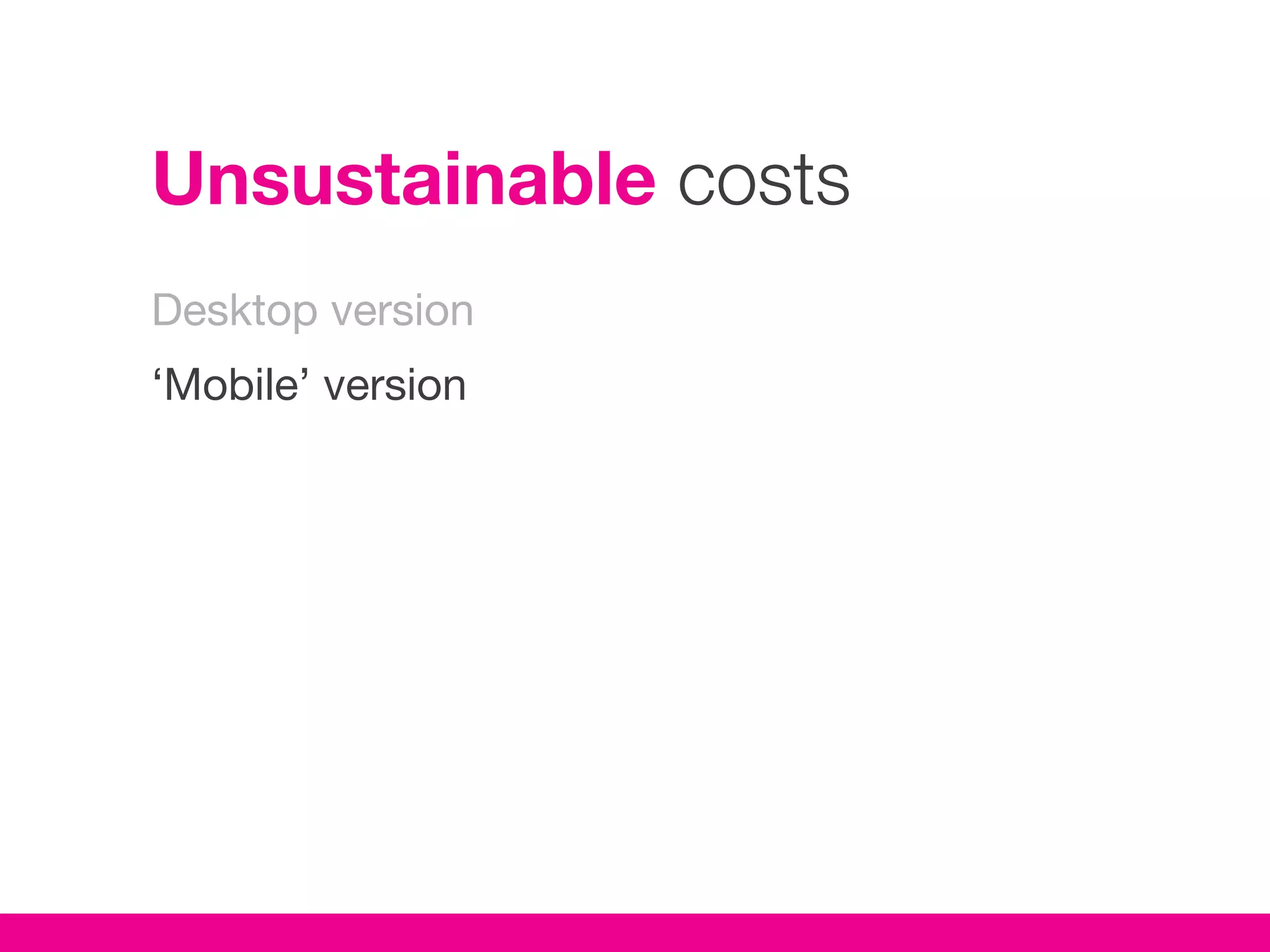 Unsustainable costs

Desktop version

‘Mobile’ version